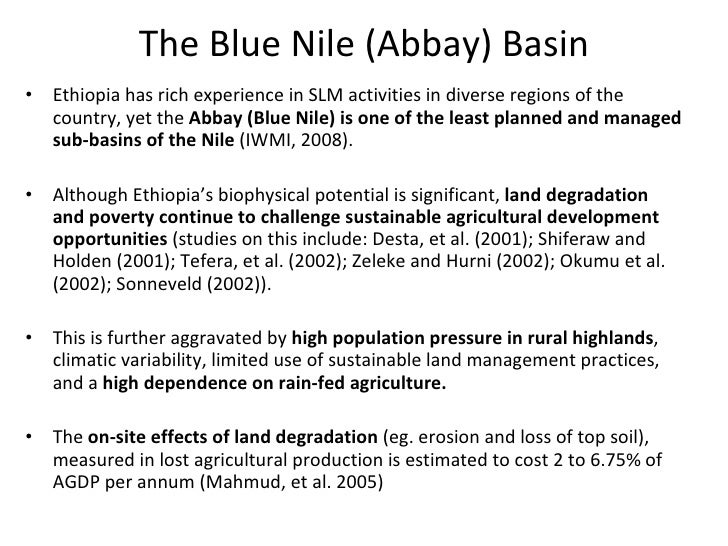 The Blue Nile (Abbay) Basin

• Ethiopia has rich experience in SLM activities in diverse regions of the country, yet the Abbay (Blue Nile) is one of the least planned and managed sub-basins of the Nile (IWMI, 2008).

• Although Ethiopia's biophysical potential is significant, land degradation and poverty continue to challenge sustainable agricultural development opportunities (studies on this include: Desta, et al. (2001); Shiferaw and Holden (2001); Tefera, et al. (2002); Zeleke and Hurni (2002); Okumu et al. (2002); Sonneveld (2002)).

• This is further aggravated by high population pressure in rural highlands, climatic variability, limited use of sustainable land management practices, and a high dependence on rain-fed agriculture.

• The on-site effects of land degradation (eg. erosion and loss of top soil), measured in lost agricultural production is estimated to cost 2 to 6.75% of AGDP per annum (Mahmud, et al. 2005)